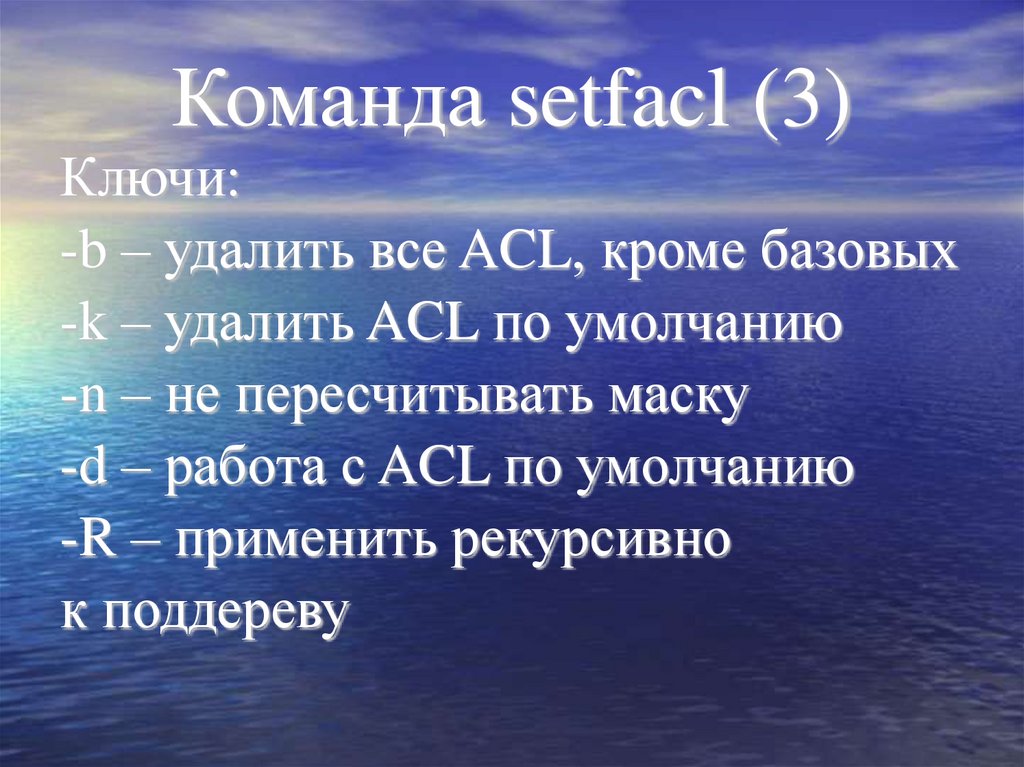 Команда setfacl (3)

Ключи:
-b – удалить все ACL, кроме базовых
-k – удалить ACL по умолчанию
-n – не пересчитывать маску
-d – работа с ACL по умолчанию
-R – применить рекурсивно к поддереву